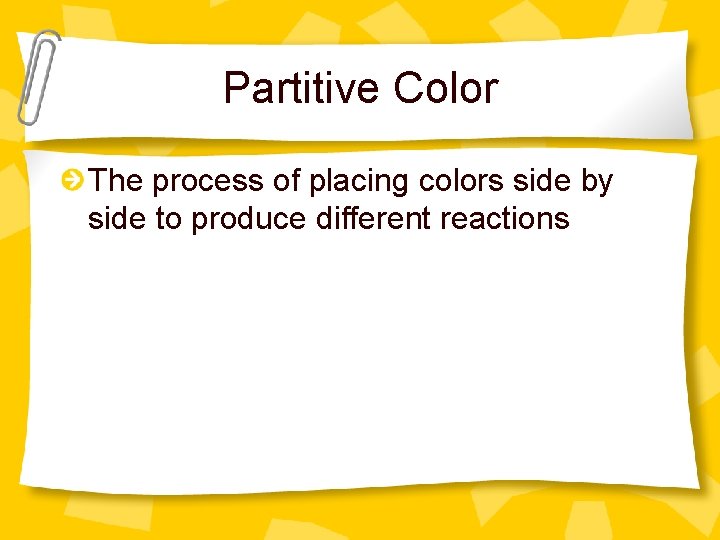 Partitive Color

The process of placing colors side by side to produce different reactions